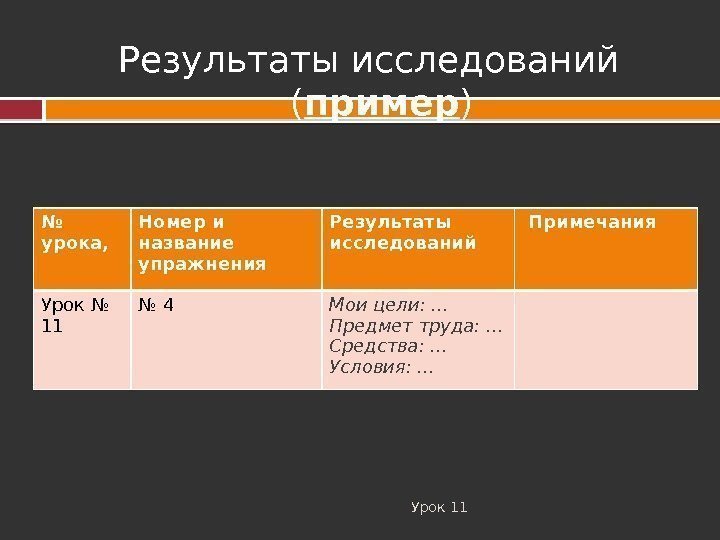 Результаты исследований (пример)

| № урока, | Номер и название упражнения | Результаты исследований | Примечания |
|---|---|---|---|
| Урок № 11 | № 4 | Мои цели: … Предмет труда: … Средства: … Условия: … | |

Урок 11